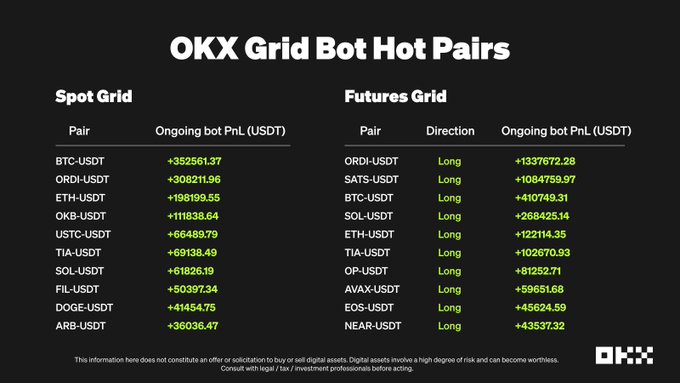 OKX Grid Bot Hot Pairs

Spot Grid

| Pair | Ongoing bot PnL (USDT) |
|---|---|
| BTC-USDT | +352561.37 |
| ORDI-USDT | +308211.96 |
| ETH-USDT | +198199.55 |
| OKB-USDT | +111838.64 |
| USTC-USDT | +66489.79 |
| TIA-USDT | +69138.49 |
| SOL-USDT | +61826.19 |
| FIL-USDT | +50397.34 |
| DOGE-USDT | +41454.75 |
| ARB-USDT | +36036.47 |

Futures Grid

| Pair | Direction | Ongoing bot PnL (USDT) |
|---|---|---|
| ORDI-USDT | Long | +1337672.28 |
| SATS-USDT | Long | +1084759.97 |
| BTC-USDT | Long | +410749.31 |
| SOL-USDT | Long | +268425.14 |
| ETH-USDT | Long | +122114.35 |
| TIA-USDT | Long | +102670.93 |
| OP-USDT | Long | +81252.71 |
| AVAX-USDT | Long | +59651.68 |
| EOS-USDT | Long | +45624.59 |
| NEAR-USDT | Long | +43537.32 |

This information here does not constitute an offer or solicitation to buy or sell digital assets. Digital assets involve a high degree of risk and can become worthless. Consult with legal / tax / investment professionals before acting.

OKX